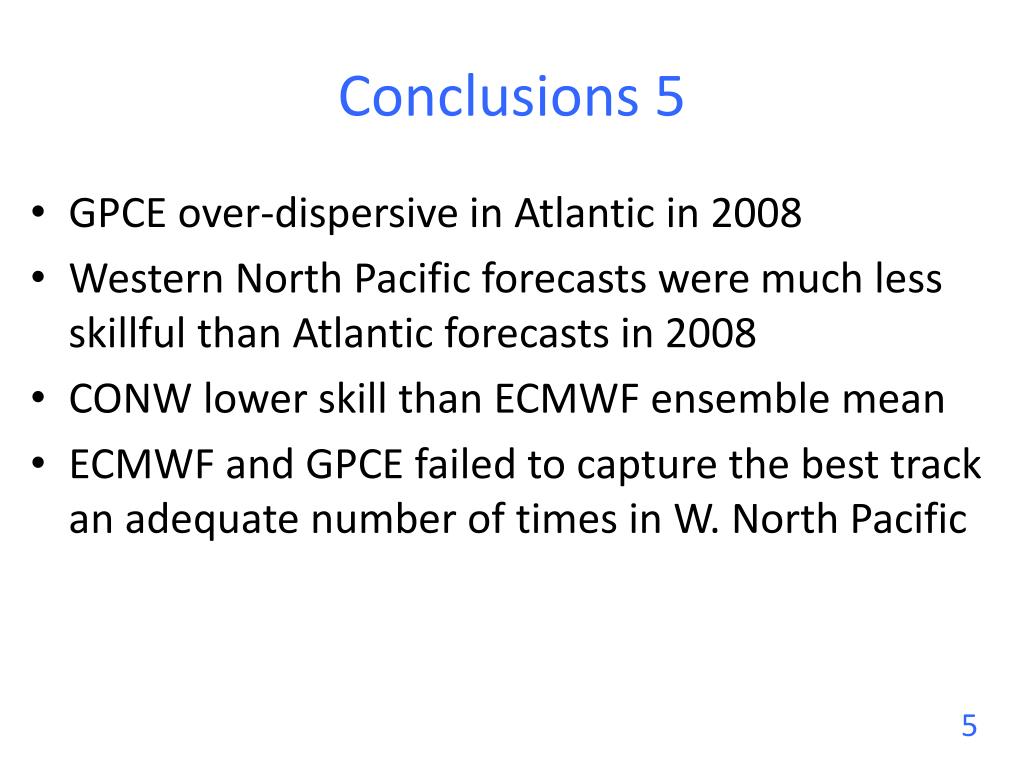 Conclusions 5

• GPCE over-dispersive in Atlantic in 2008
• Western North Pacific forecasts were much less skillful than Atlantic forecasts in 2008
• CONW lower skill than ECMWF ensemble mean
• ECMWF and GPCE failed to capture the best track an adequate number of times in W. North Pacific

5